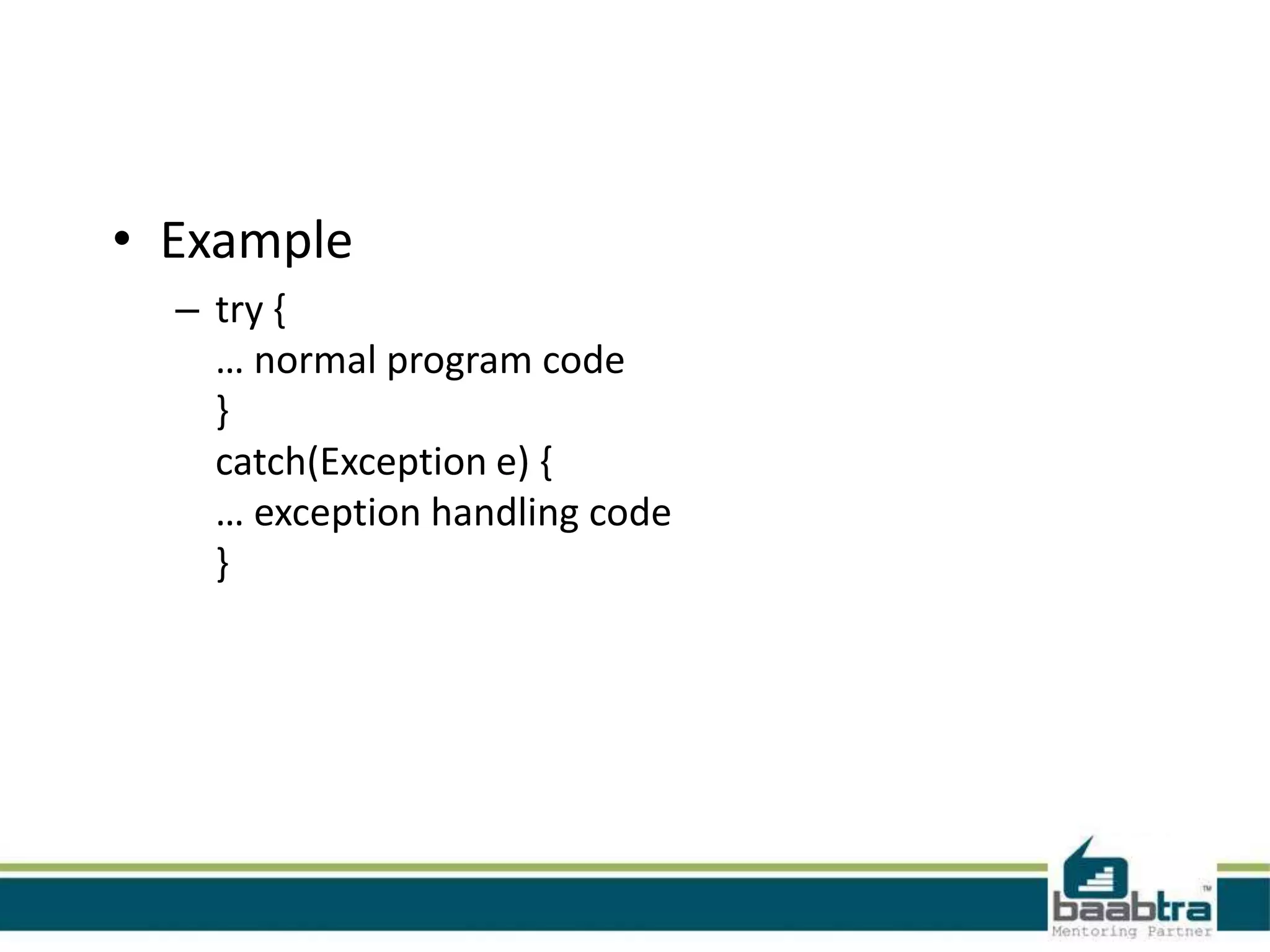 • Example

– try {
… normal program code
}
catch(Exception e) {
… exception handling code
}

baabtra™
Mentoring Partner